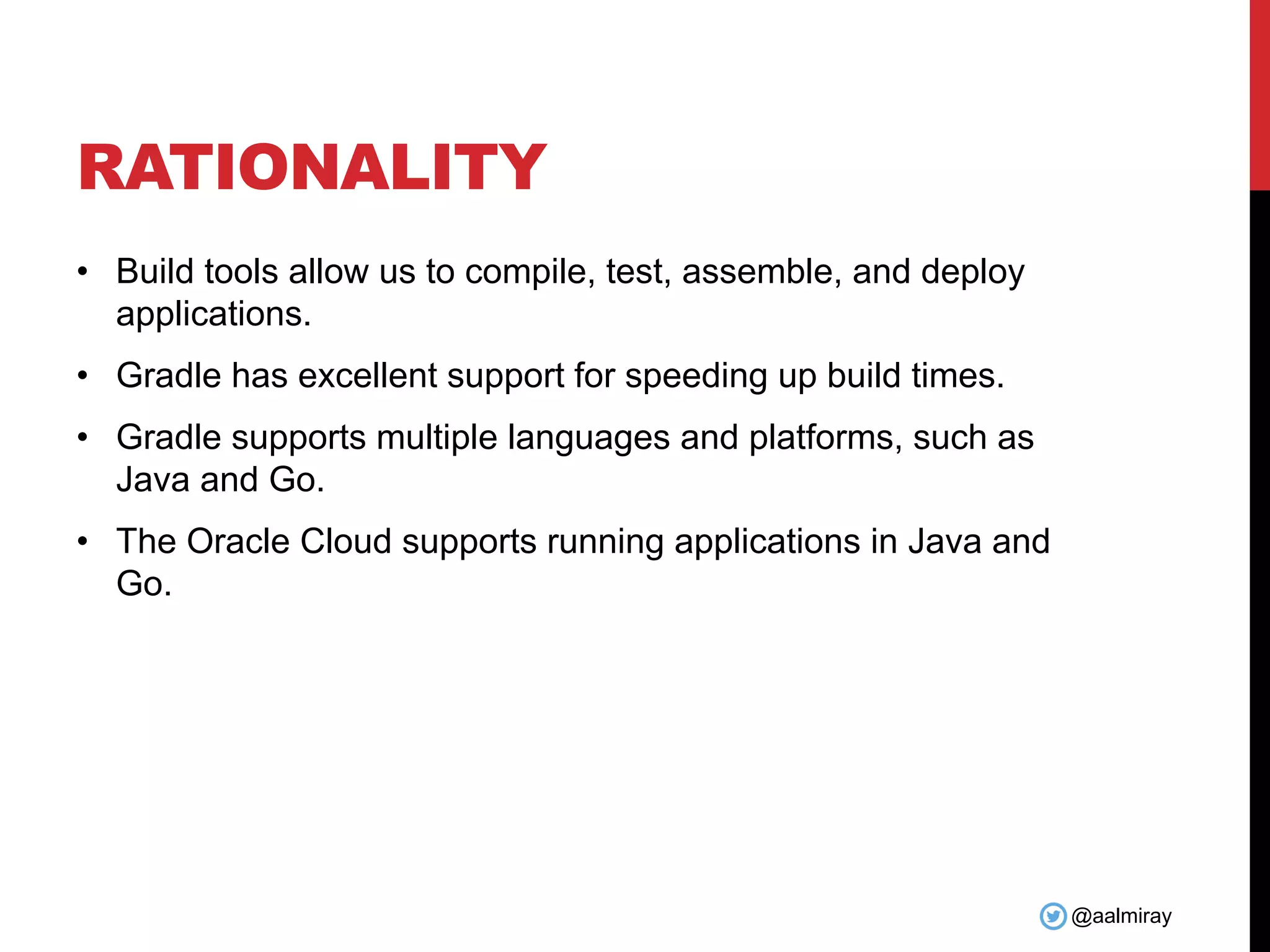 RATIONALITY

• Build tools allow us to compile, test, assemble, and deploy applications.

• Gradle has excellent support for speeding up build times.

• Gradle supports multiple languages and platforms, such as Java and Go.

• The Oracle Cloud supports running applications in Java and Go.

@aalmiray